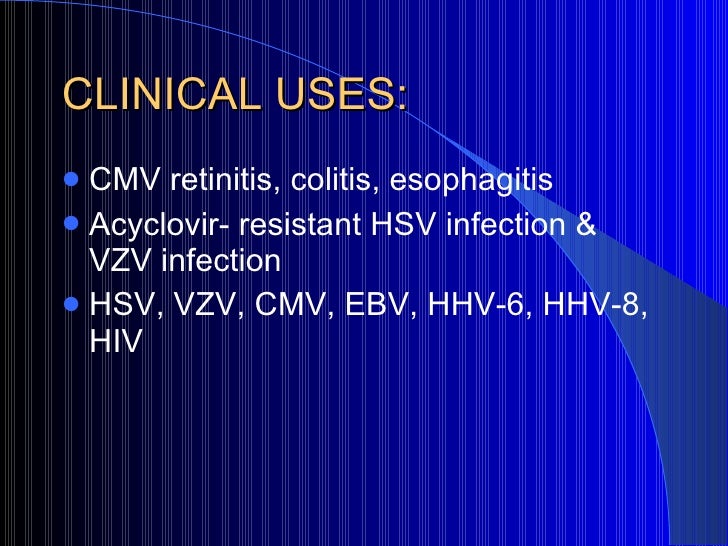 CLINICAL USES:

- CMV retinitis, colitis, esophagitis
- Acyclovir- resistant HSV infection & VZV infection
- HSV, VZV, CMV, EBV, HHV-6, HHV-8, HIV